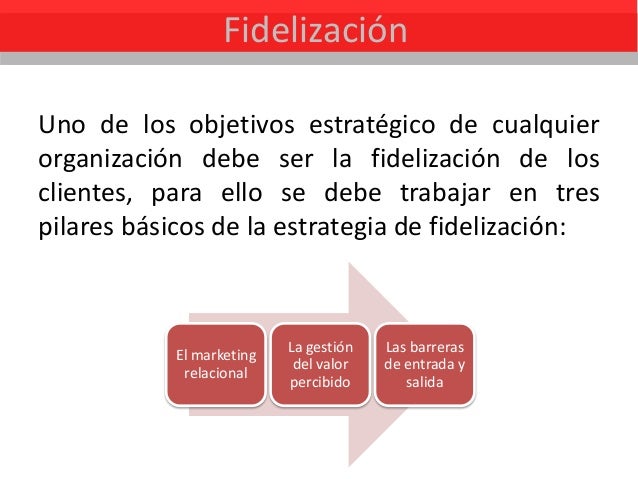 Fidelización

Uno de los objetivos estratégico de cualquier organización debe ser la fidelización de los clientes, para ello se debe trabajar en tres pilares básicos de la estrategia de fidelización:

El marketing relacional

La gestión del valor percibido

Las barreras de entrada y salida